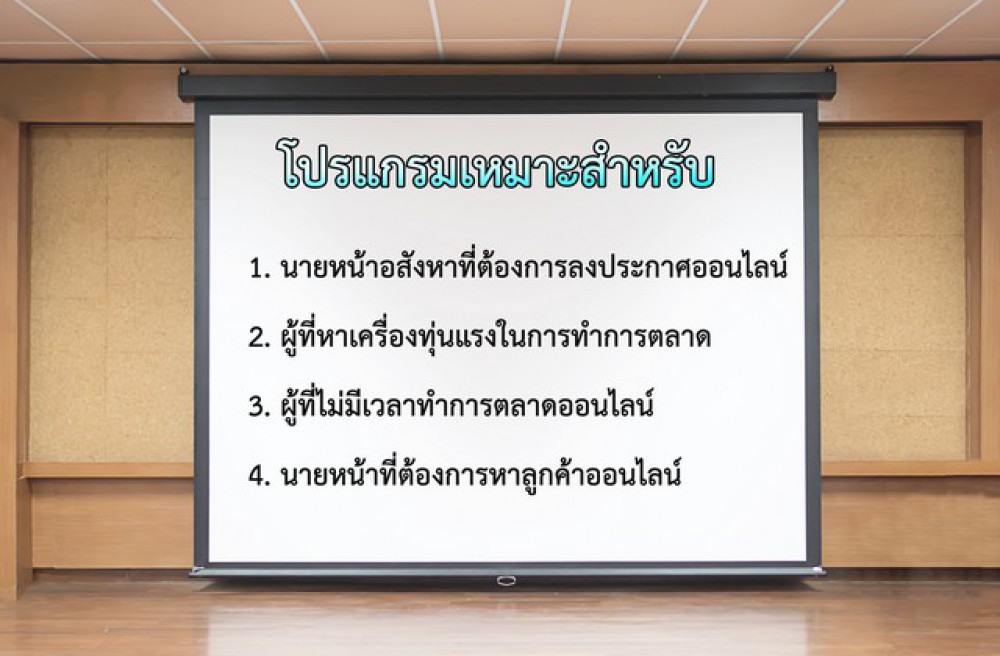 โปรแกรมเหมาะสำหรับ

1. นายหน้าอสังหาที่ต้องการลงประกาศออนไลน์

2. ผู้ที่หาเครื่องทุ่นแรงในการทำการตลาด

3. ผู้ที่ไม่มีเวลาทำการตลาดออนไลน์

4. นายหน้าที่ต้องการหาลูกค้าออนไลน์